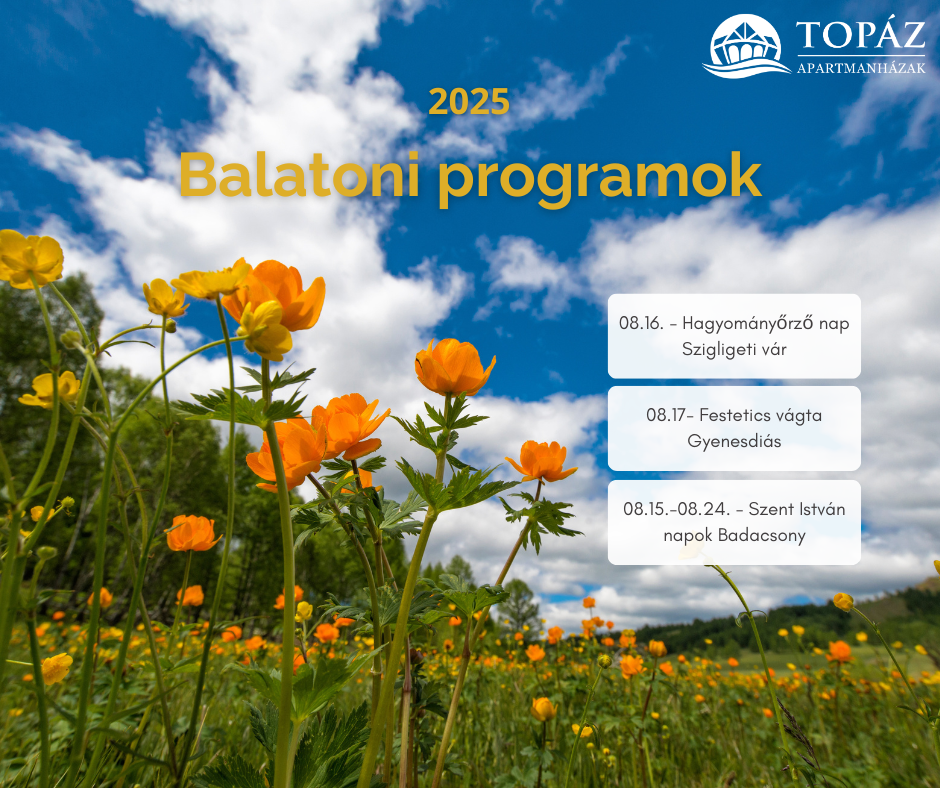 TOPÁZ
APARTMANHÁZAK

2025
Balatoni programok

08.16. - Hagyományőrző nap Szigligeti vár

08.17- Festetics vágta Gyenesdiás

08.15.-08.24. - Szent István napok Badacsony